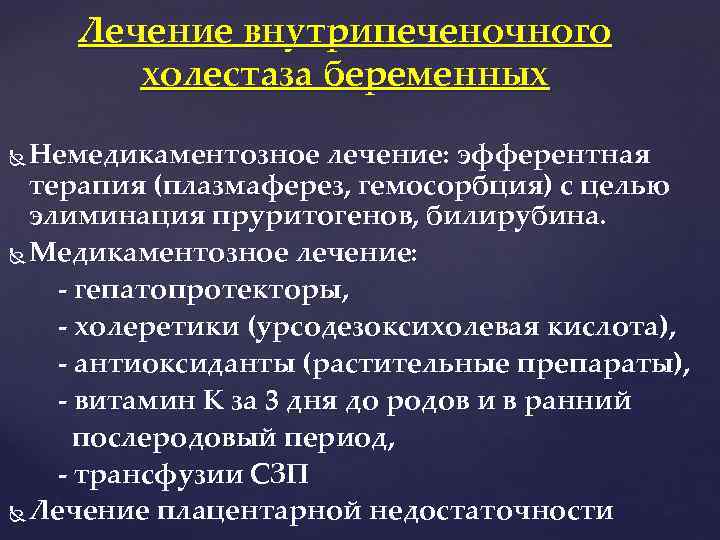 Лечение внутрипеченочного холестаза беременных

Немедикаментозное лечение: эфферентная терапия (плазмаферез, гемосорбция) с целью элиминация пруритогенов, билирубина.

Медикаментозное лечение:
- гепатопротекторы,
- холеретики (урсодезоксихолевая кислота),
- антиоксиданты (растительные препараты),
- витамин К за 3 дня до родов и в ранний послеродовый период,
- трансфузии СЗП

Лечение плацентарной недостаточности